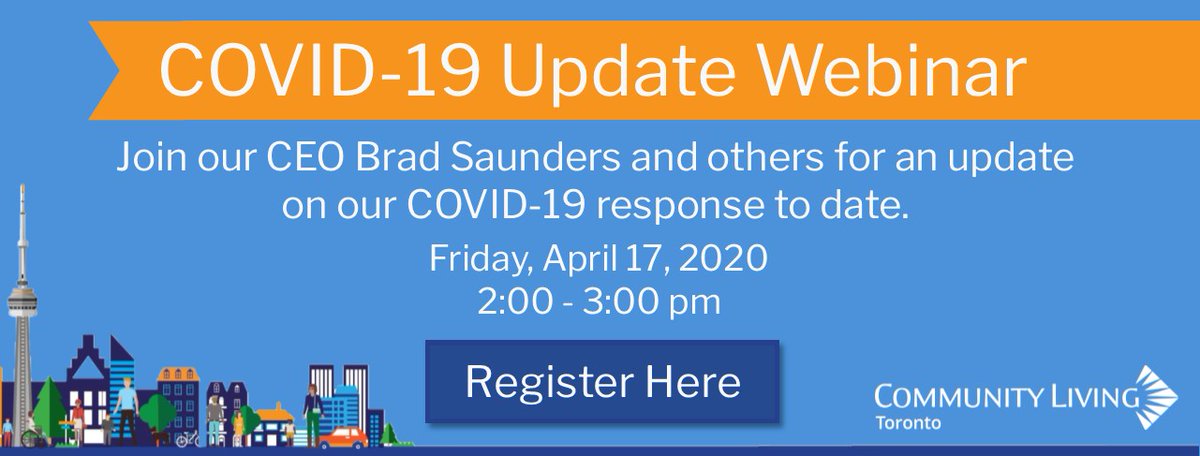 COVID-19 Update Webinar

Join our CEO Brad Saunders and others for an update on our COVID-19 response to date.

Friday, April 17, 2020
2:00 - 3:00 pm

Register Here

COMMUNITY LIVING
Toronto